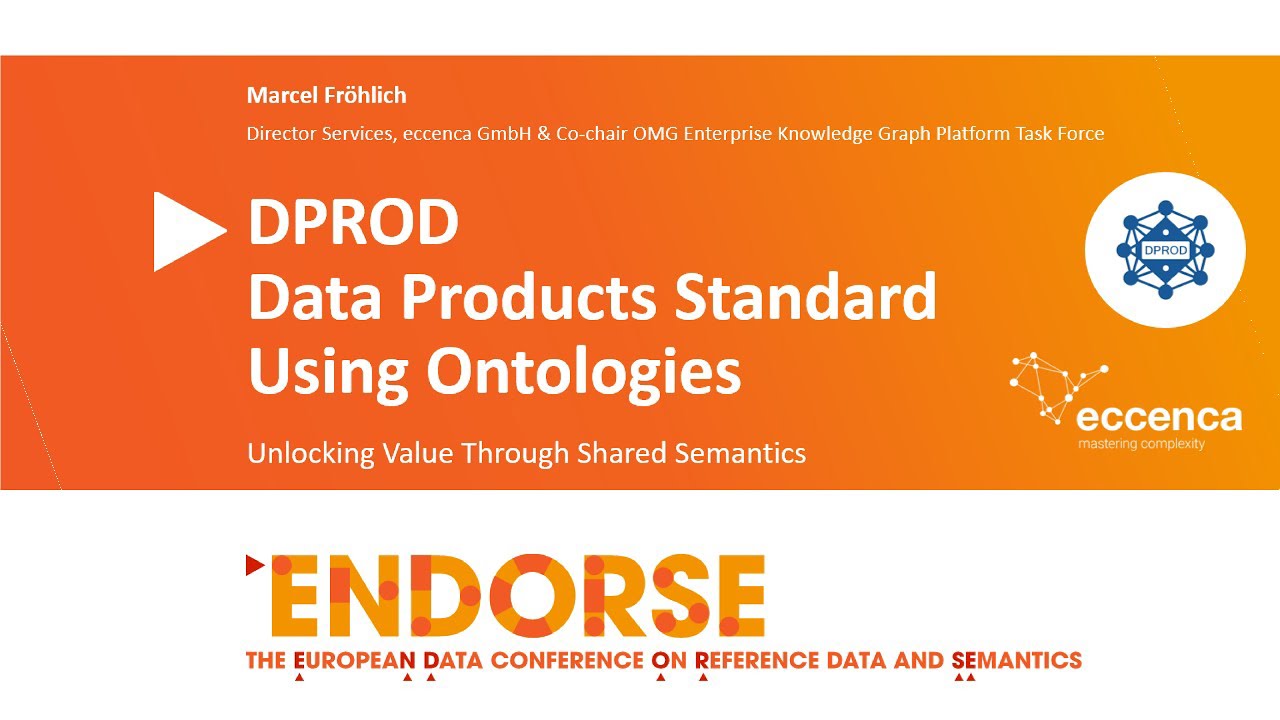 Marcel Fröhlich

Director Services, eccenca GmbH & Co-chair OMG Enterprise Knowledge Graph Platform Task Force

DPROD
Data Products Standard Using Ontologies

Unlocking Value Through Shared Semantics

DPROD

eccenca
mastering complexity

ENDORSE

THE EUROPEAN DATA CONFERENCE ON REFERENCE DATA AND SEMANTICS